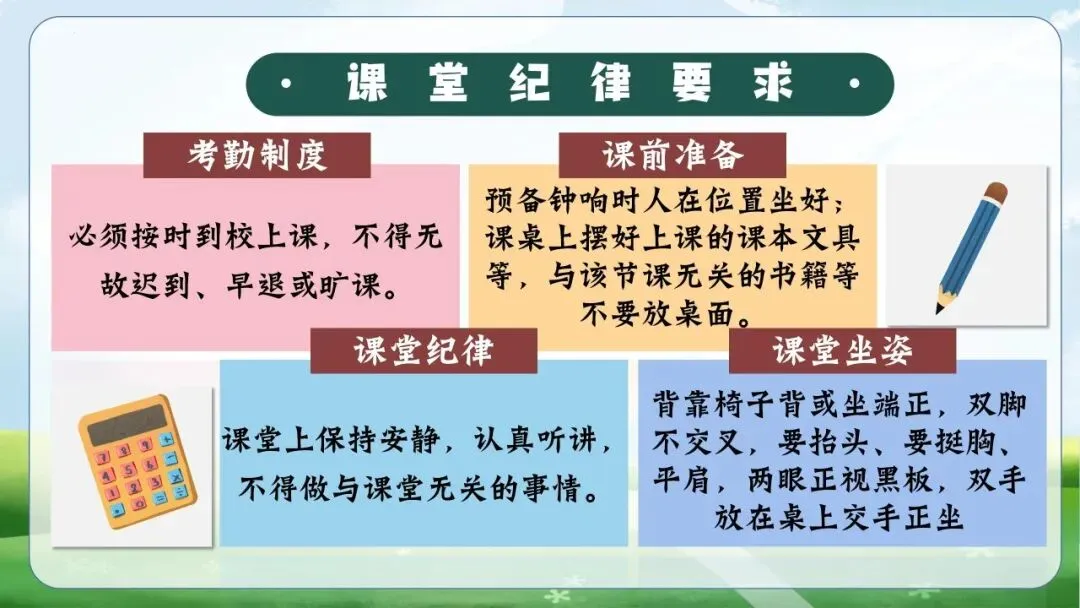 · 课堂纪律要求 ·

考勤制度

必须按时到校上课，不得无故迟到、早退或旷课。

课前准备

预备钟响时人在位置坐好；课桌上摆好上课的课本文具等，与该节课无关的书籍等不要放桌面。

课堂纪律

课堂上保持安静，认真听讲，不得做与课堂无关的事情。

课堂坐姿

背靠椅子背或坐端正，双脚不交叉，要抬头、要挺胸、平肩，两眼正视黑板，双手放在桌上交手正坐